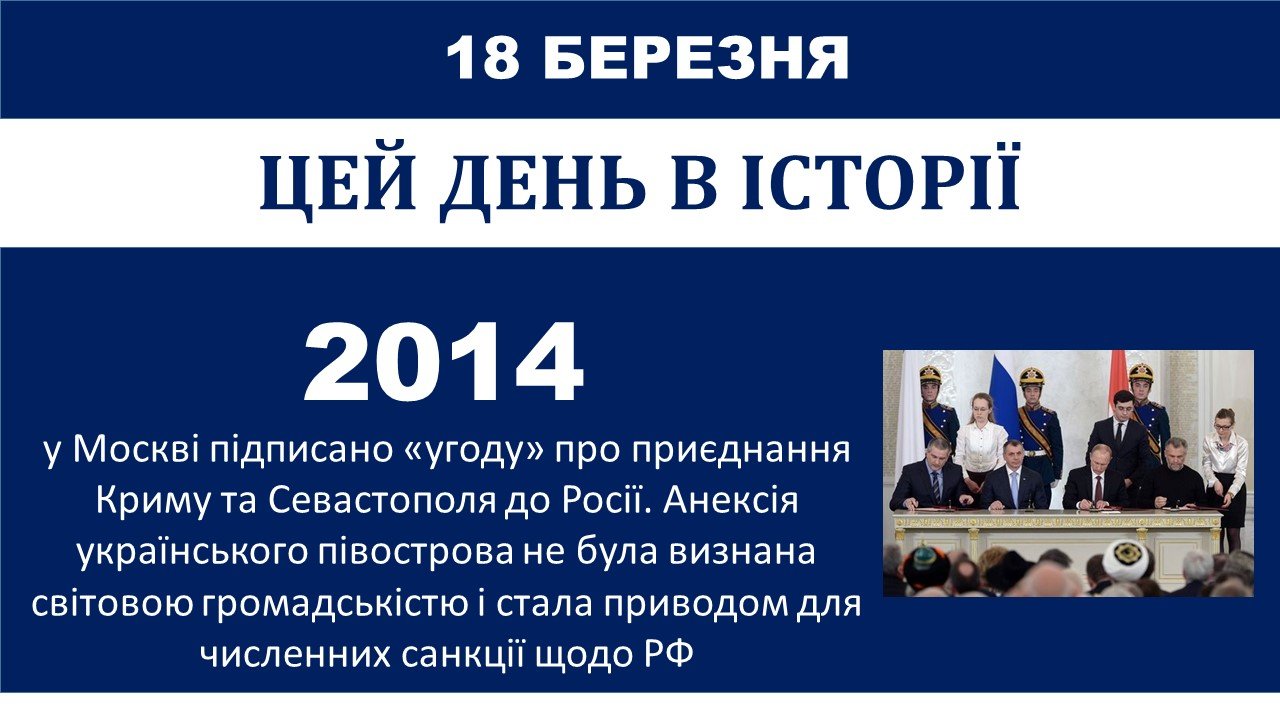 18 БЕРЕЗНЯ

ЦЕЙ ДЕНЬ В ІСТОРІЇ

2014

у Москві підписано «угоду» про приєднання Криму та Севастополя до Росії. Анексія українського півострова не була визнана світовою громадськістю і стала приводом для численних санкції щодо РФ